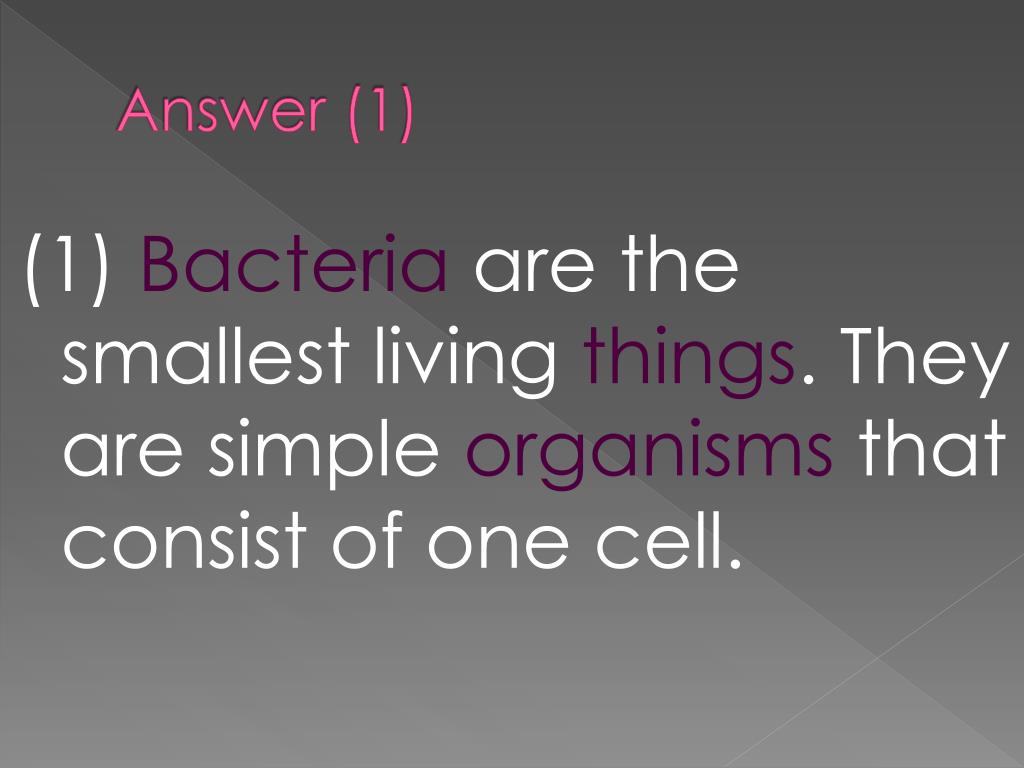 Answer (1)

(1) Bacteria are the smallest living things. They are simple organisms that consist of one cell.